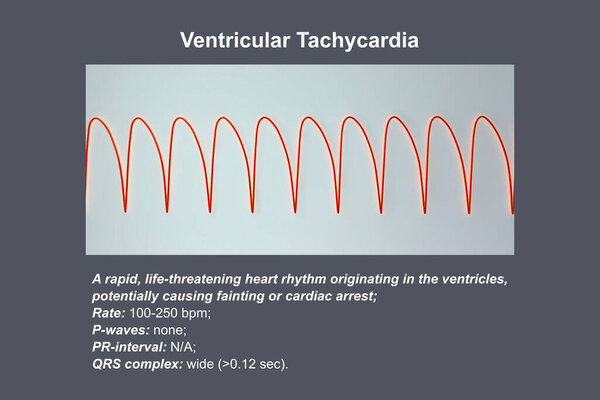 Ventricular Tachycardia

A rapid, life-threatening heart rhythm originating in the ventricles, potentially causing fainting or cardiac arrest;
Rate: 100-250 bpm;
P-waves: none;
PR-interval: N/A;
QRS complex: wide (>0.12 sec).